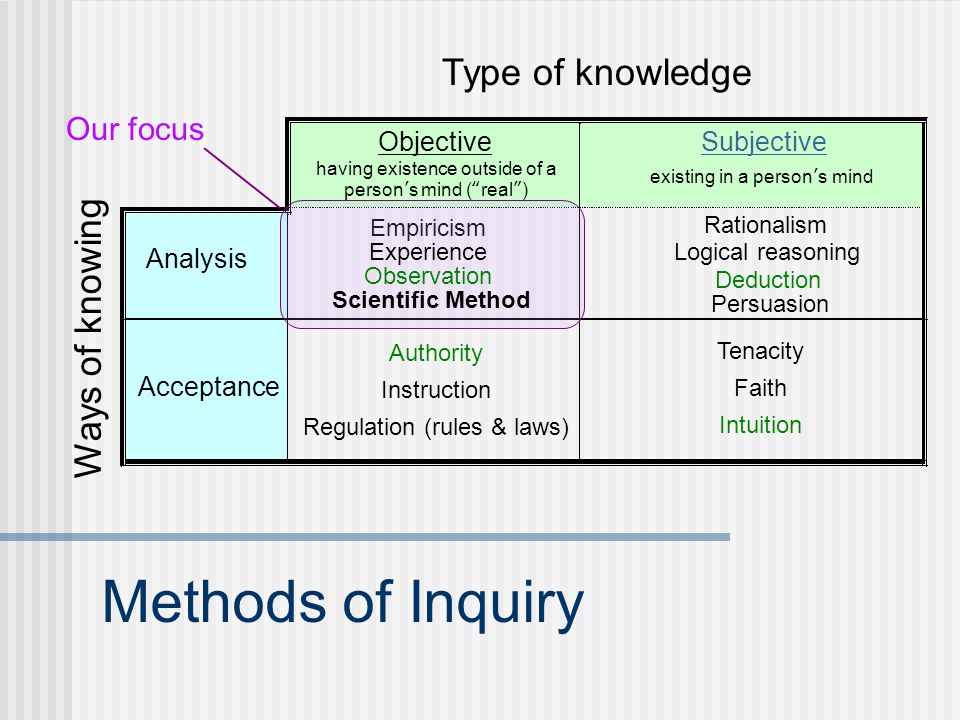 Type of knowledge

Our focus

Ways of knowing

| | Objective having existence outside of a person's mind ("real") | Subjective existing in a person's mind |
|---|---|---|
| Analysis | Empiricism Experience Observation Scientific Method | Rationalism Logical reasoning Deduction Persuasion |
| Acceptance | Authority Instruction Regulation (rules & laws) | Tenacity Faith Intuition |

Methods of Inquiry